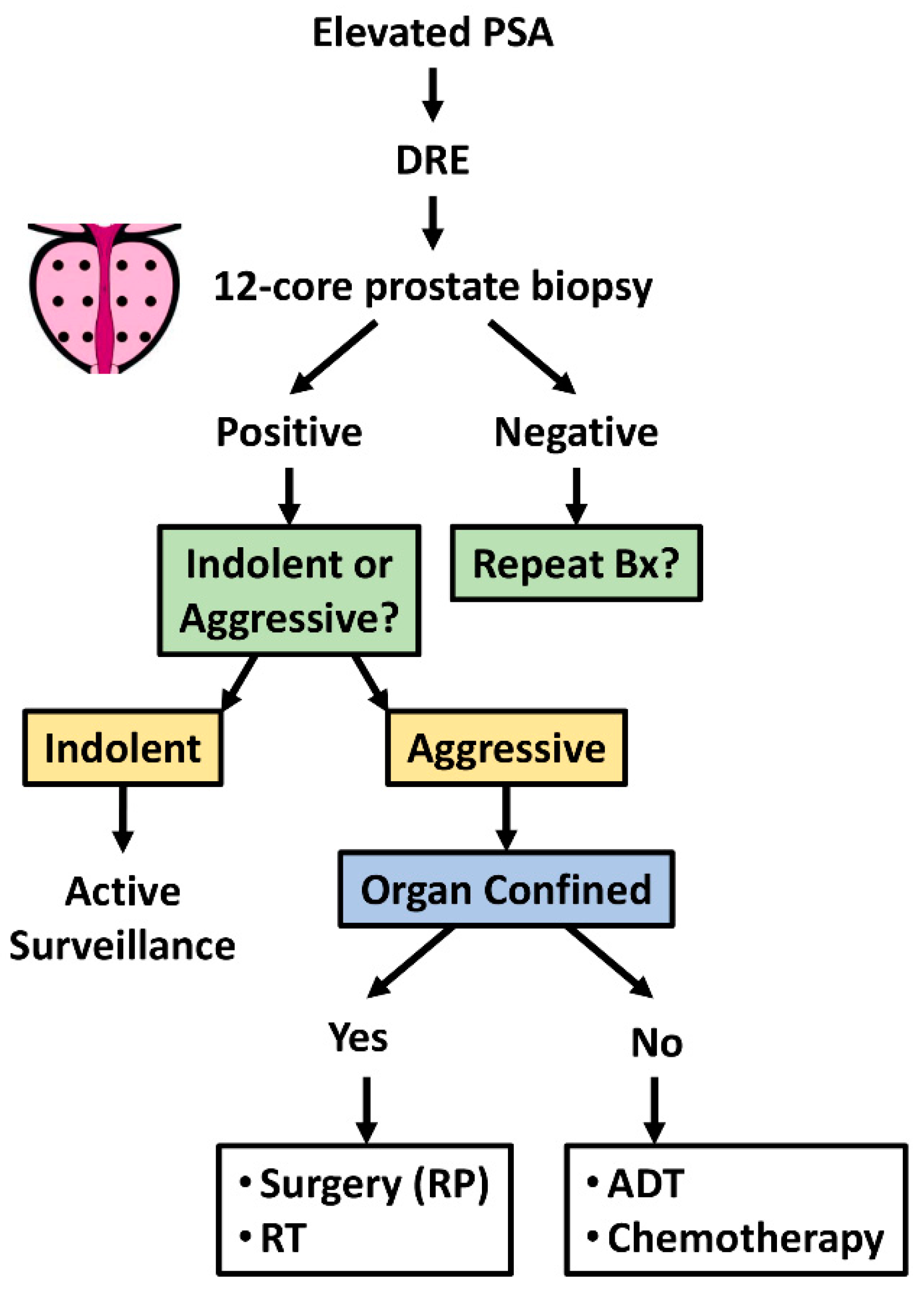 Elevated PSA

DRE

12-core prostate biopsy

Positive

Negative

Indolent or Aggressive?

Repeat Bx?

Indolent

Aggressive

Active Surveillance

Organ Confined

Yes

No

• Surgery (RP)
• RT

• ADT
• Chemotherapy